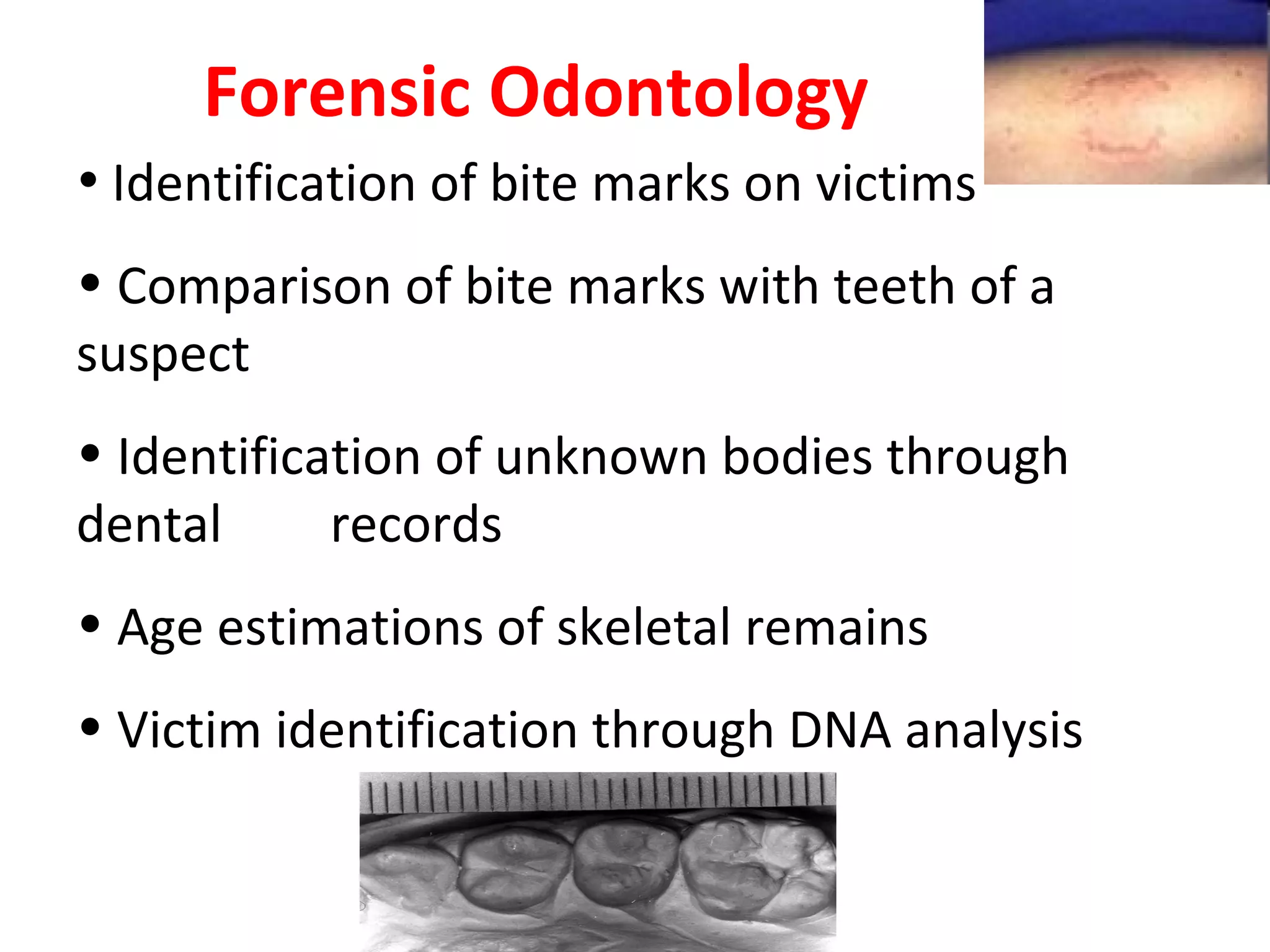 Forensic Odontology

• Identification of bite marks on victims

• Comparison of bite marks with teeth of a suspect

• Identification of unknown bodies through dental records

• Age estimations of skeletal remains

• Victim identification through DNA analysis